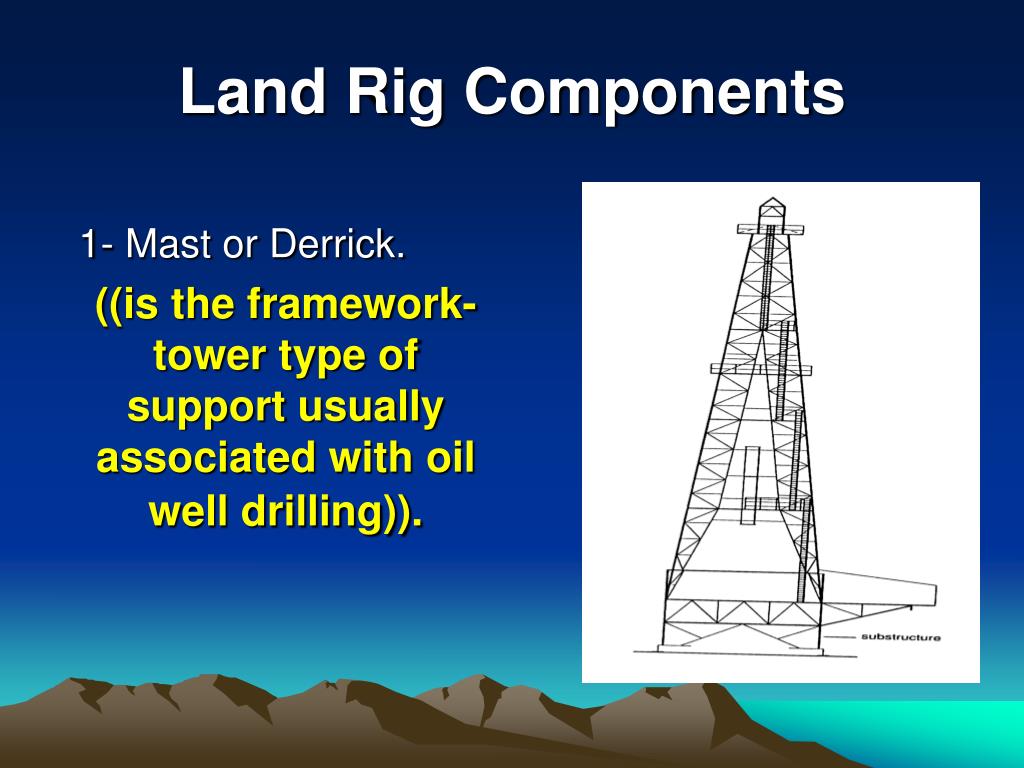 Land Rig Components

1- Mast or Derrick.

((is the framework-tower type of support usually associated with oil well drilling)).

substructure